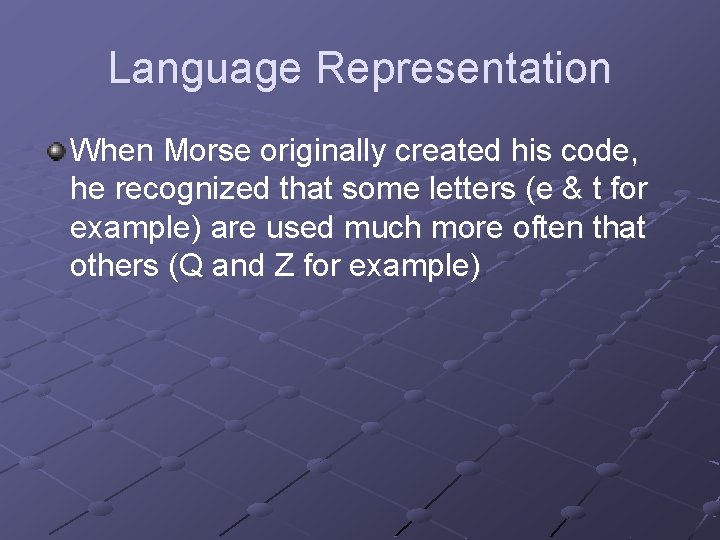 Language Representation

When Morse originally created his code, he recognized that some letters (e & t for example) are used much more often that others (Q and Z for example)